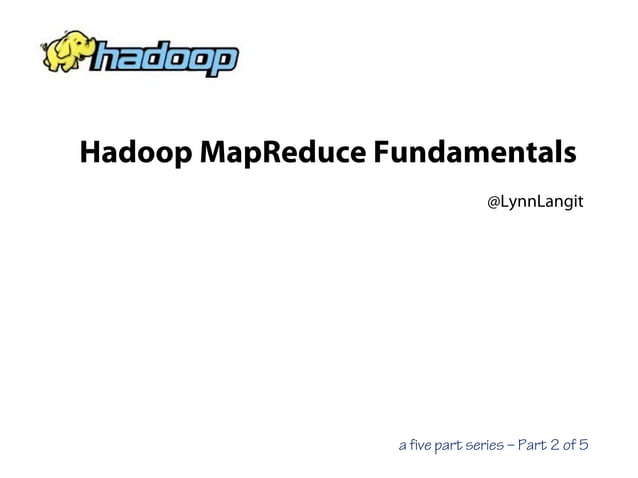 hadoop

Hadoop MapReduce Fundamentals

@LynnLangit

a five part series – Part 2 of 5